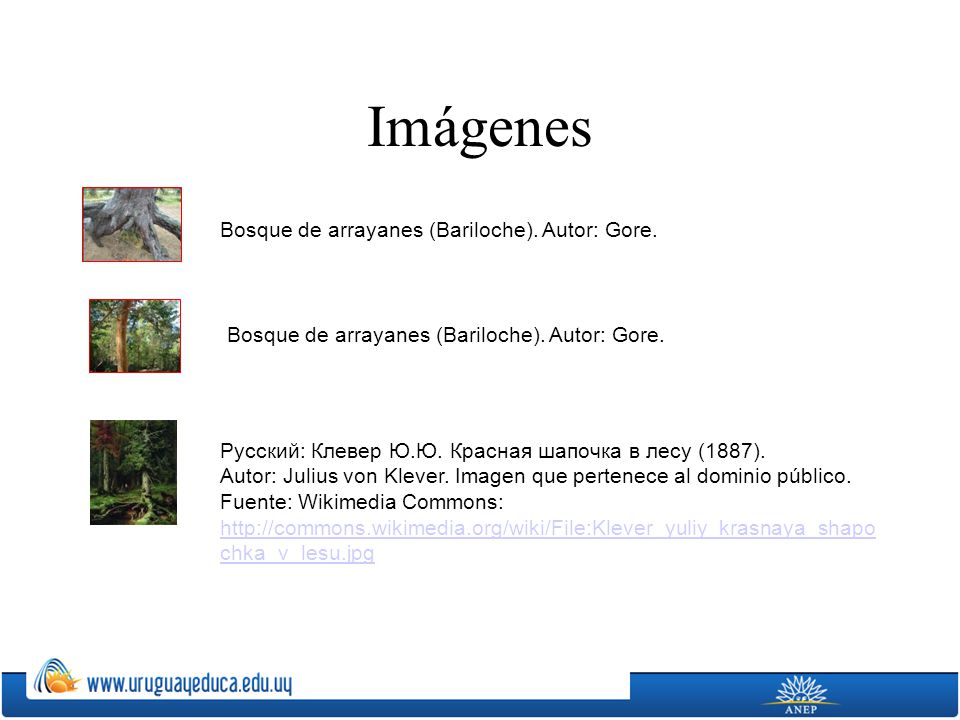 Imágenes

Bosque de arrayanes (Bariloche). Autor: Gore.

Bosque de arrayanes (Bariloche). Autor: Gore.

Русский: Клевер Ю.Ю. Красная шапочка в лесу (1887).
Autor: Julius von Klever. Imagen que pertenece al dominio público.
Fuente: Wikimedia Commons:
http://commons.wikimedia.org/wiki/File:Klever_yuliy_krasnaya_shapochka_v_lesu.jpg

www.uruguayeduca.edu.uy

ANEP